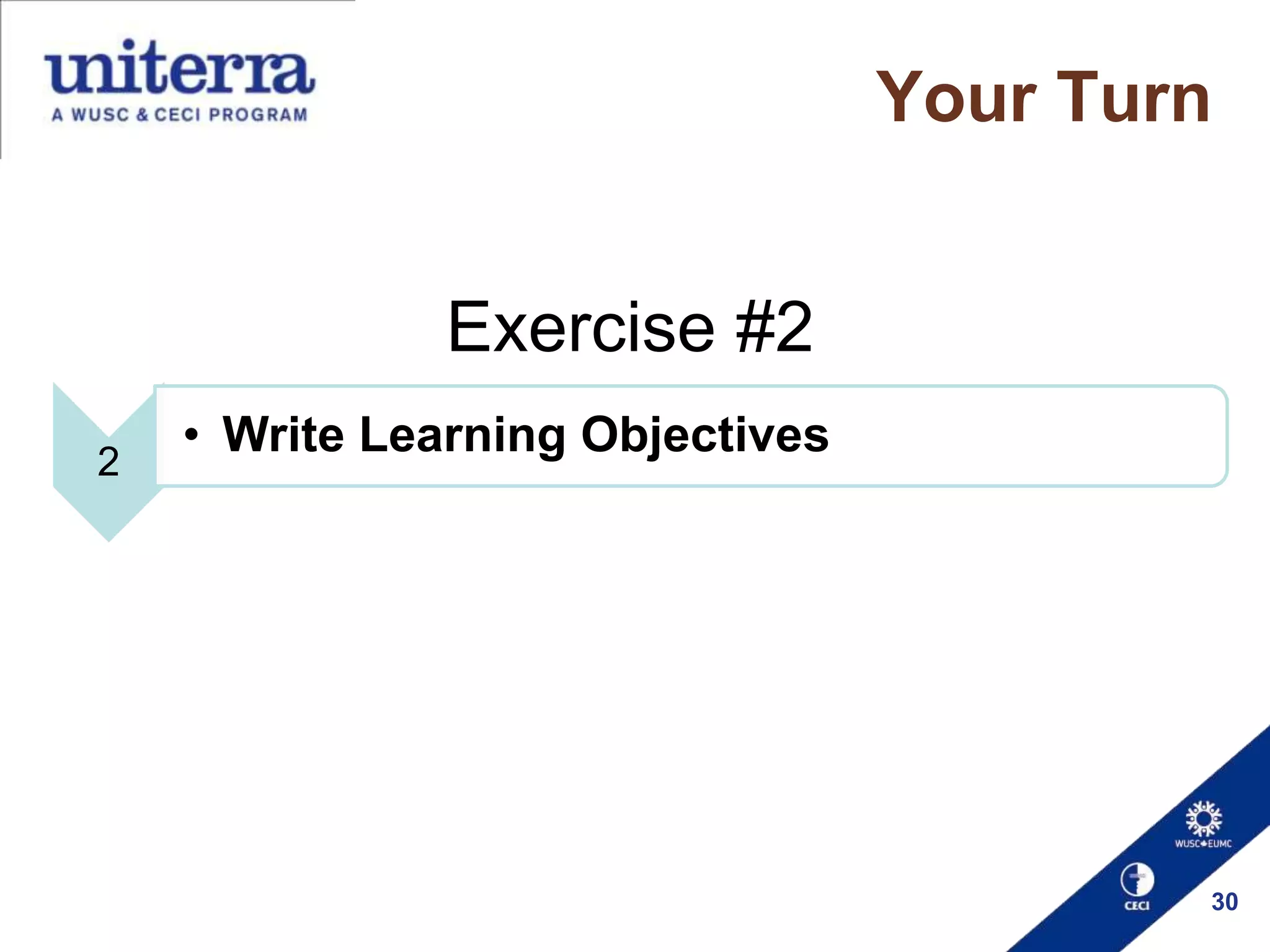 uniterra
A WUSC & CECI PROGRAM

Your Turn

Exercise #2

2

• Write Learning Objectives

WUSC EUMC

CECI

30